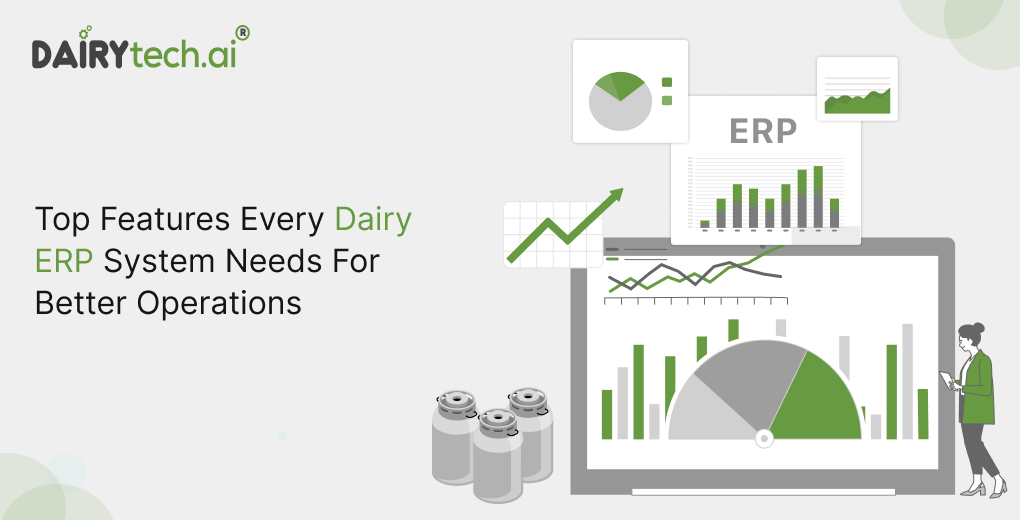 DAIRYtech.ai®

Top Features Every Dairy ERP System Needs For Better Operations

ERP